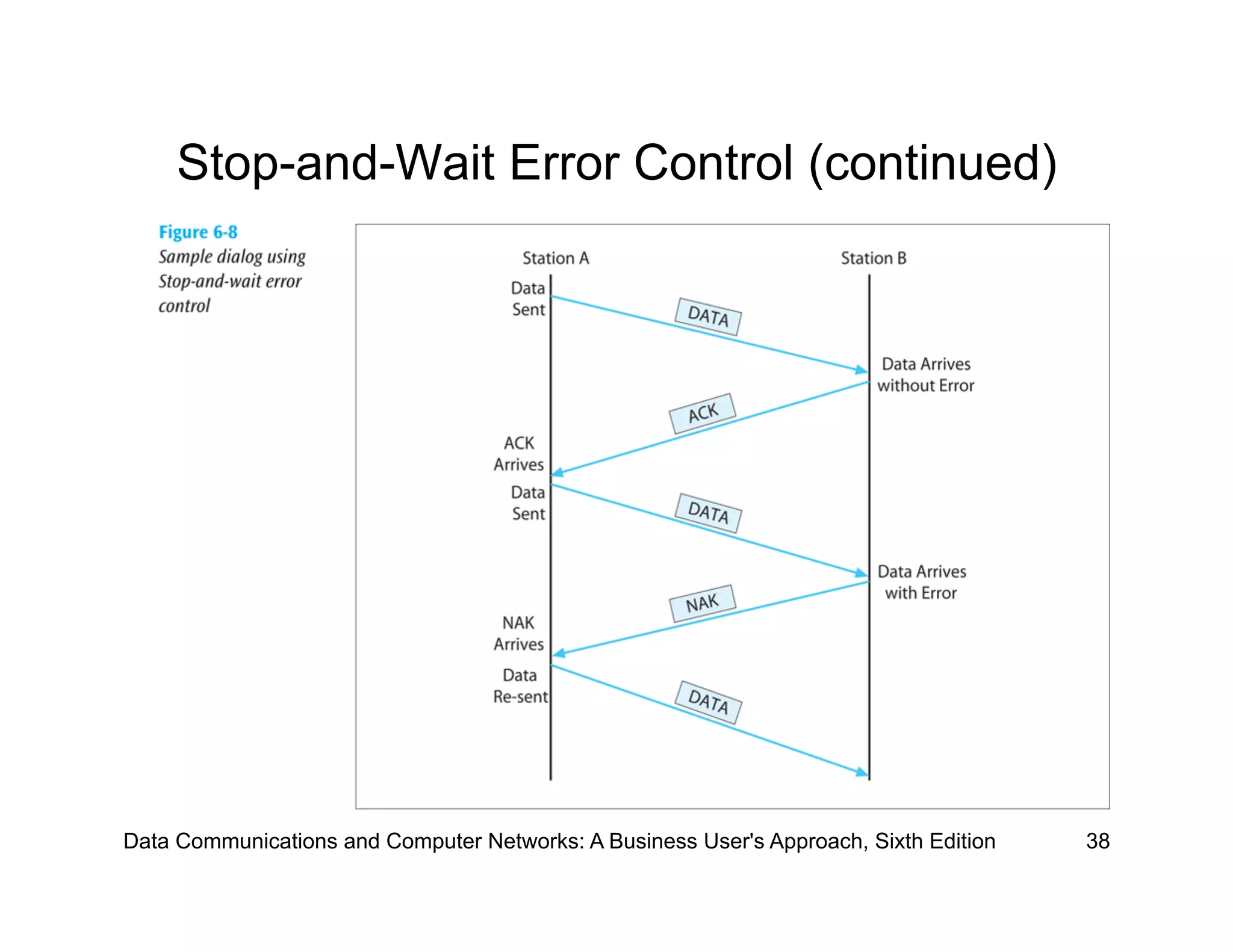 Stop-and-Wait Error Control (continued)

Figure 6-8
Sample dialog using Stop-and-wait error control

Station A

Station B

Data Sent

DATA

Data Arrives without Error

ACK

ACK Arrives

Data Sent

DATA

Data Arrives with Error

NAK

NAK Arrives

Data Re-sent

DATA

Data Communications and Computer Networks: A Business User's Approach, Sixth Edition

38